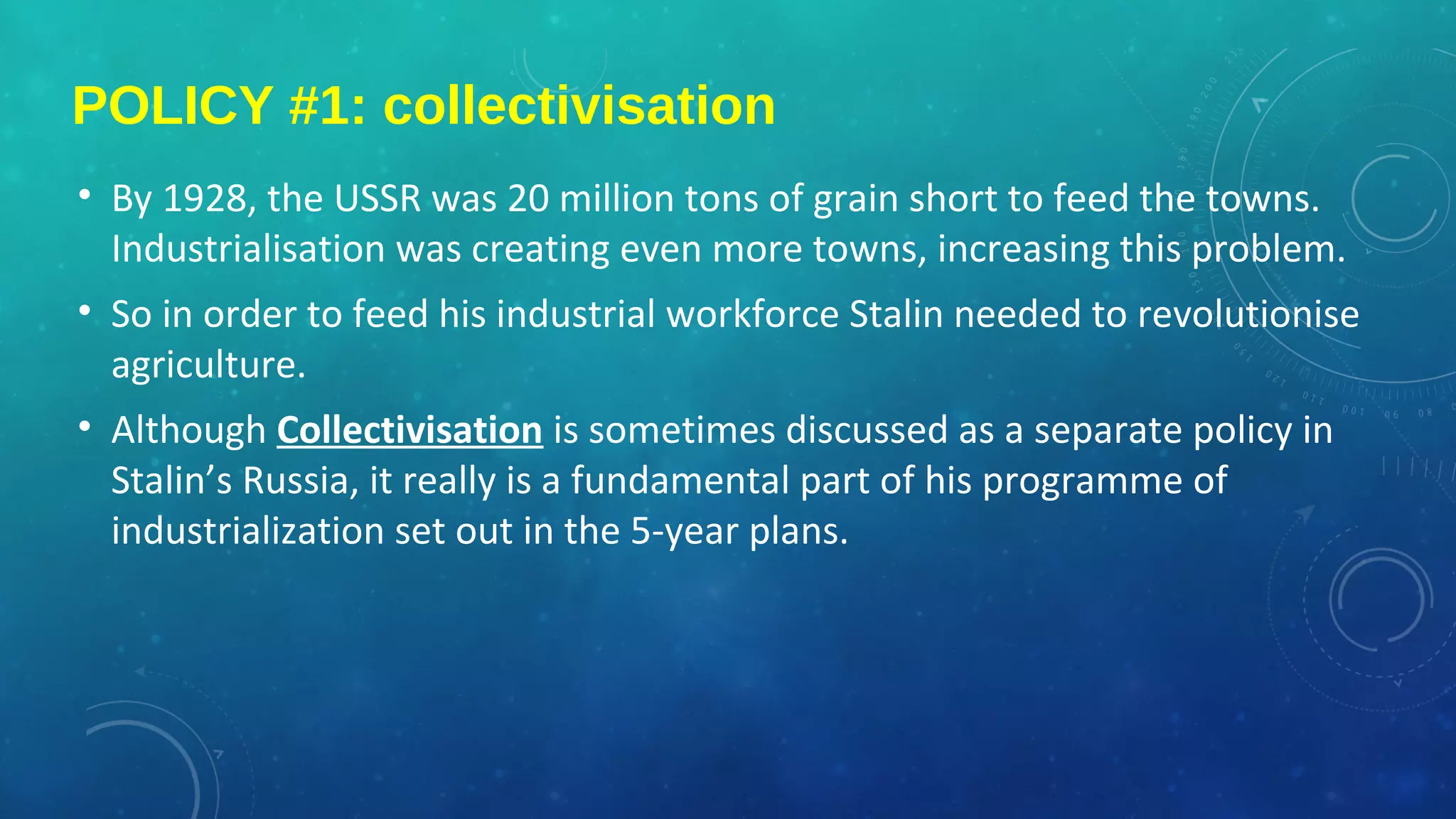 POLICY #1: collectivisation

• By 1928, the USSR was 20 million tons of grain short to feed the towns. Industrialisation was creating even more towns, increasing this problem.

• So in order to feed his industrial workforce Stalin needed to revolutionise agriculture.

• Although Collectivisation is sometimes discussed as a separate policy in Stalin's Russia, it really is a fundamental part of his programme of industrialization set out in the 5-year plans.